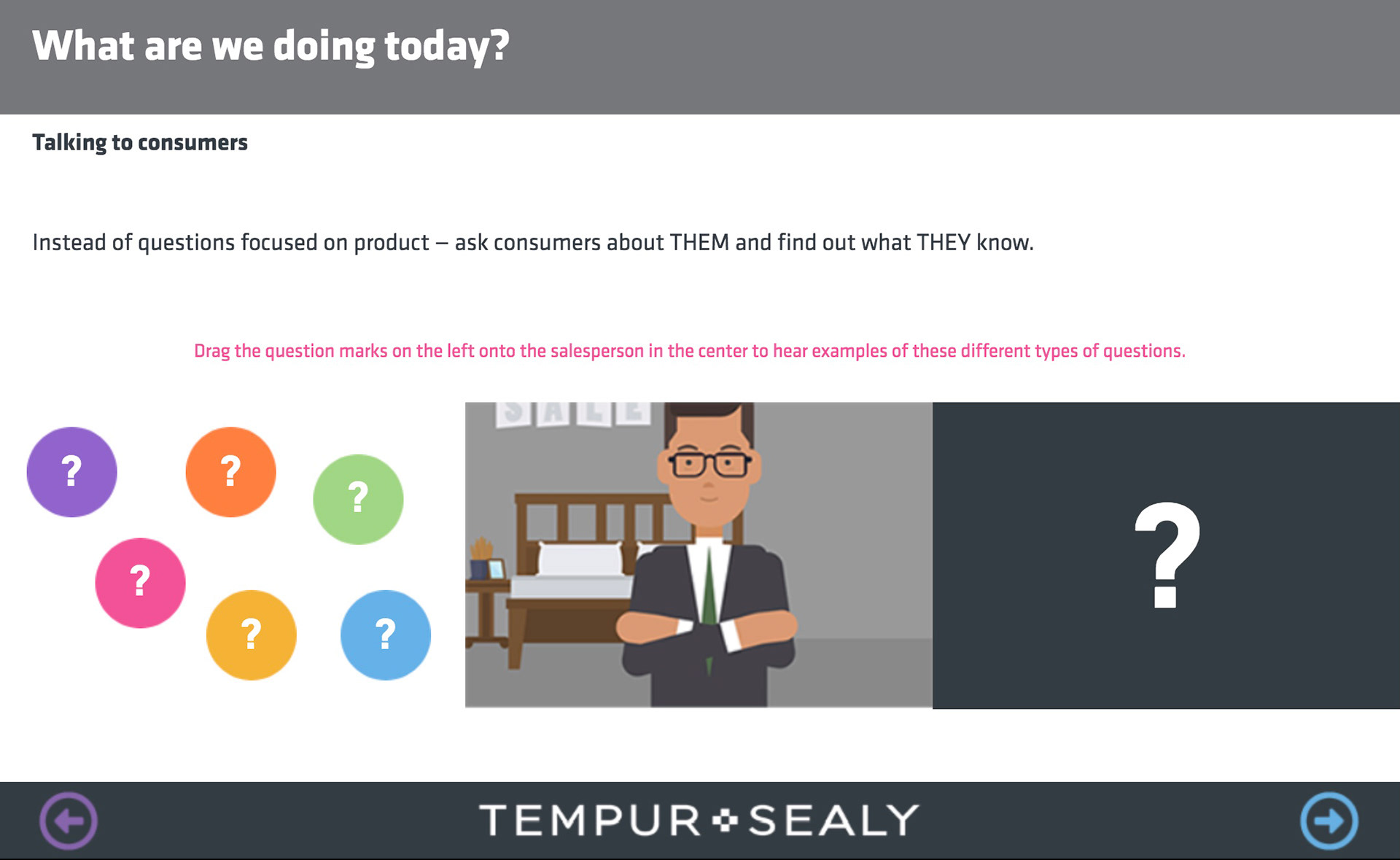 What are we doing today?

Talking to consumers

Instead of questions focused on product – ask consumers about THEM and find out what THEY know.

Drag the question marks on the left onto the salesperson in the center to hear examples of these different types of questions.

?

?

?

?

?

?

SALE

?

TEMPUR SEALY